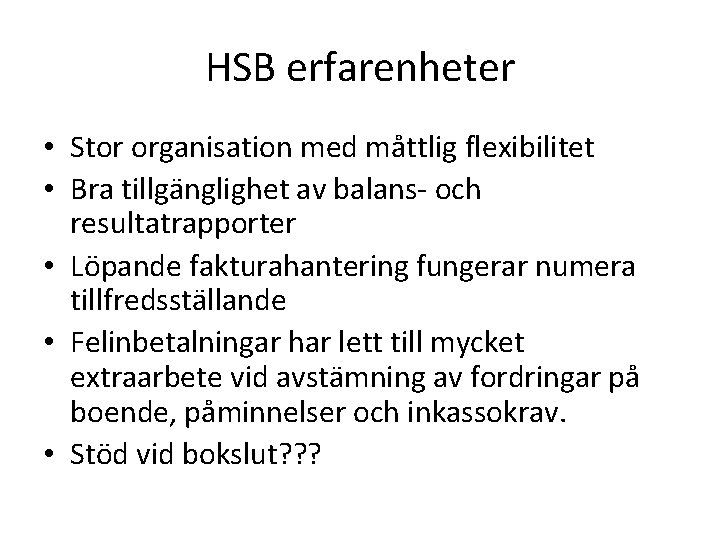 HSB erfarenheter

• Stor organisation med måttlig flexibilitet
• Bra tillgänglighet av balans- och resultatrapporter
• Löpande fakturahantering fungerar numera tillfredsställande
• Felinbetalningar har lett till mycket extraarbete vid avstämning av fordringar på boende, påminnelser och inkassokrav.
• Stöd vid bokslut???